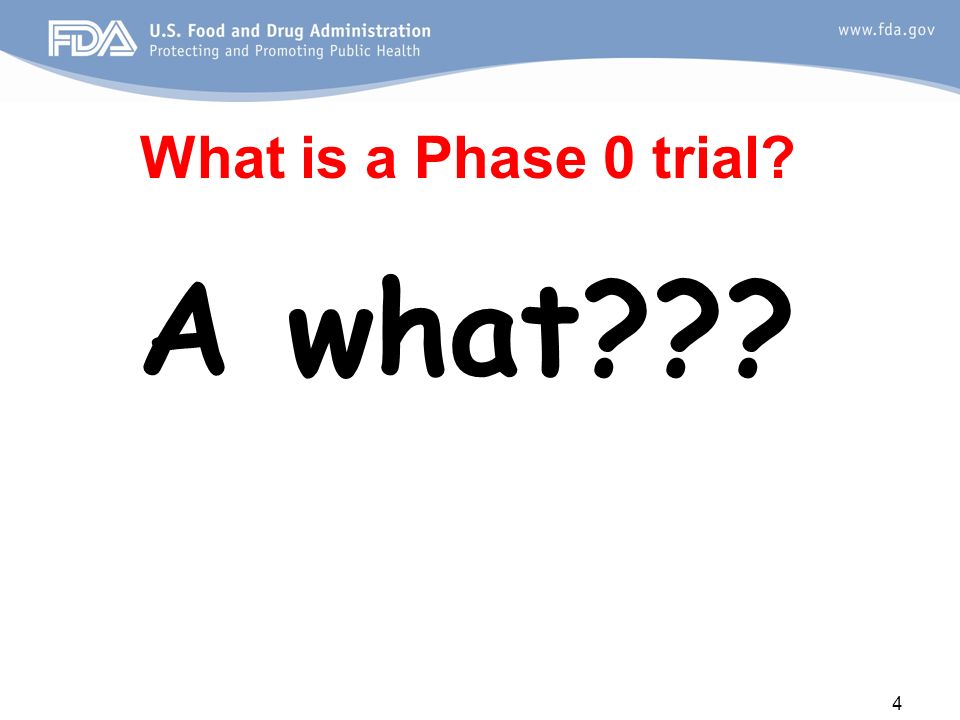 FDA U.S. Food and Drug Administration
Protecting and Promoting Public Health

www.fda.gov

What is a Phase 0 trial?

A what???

4